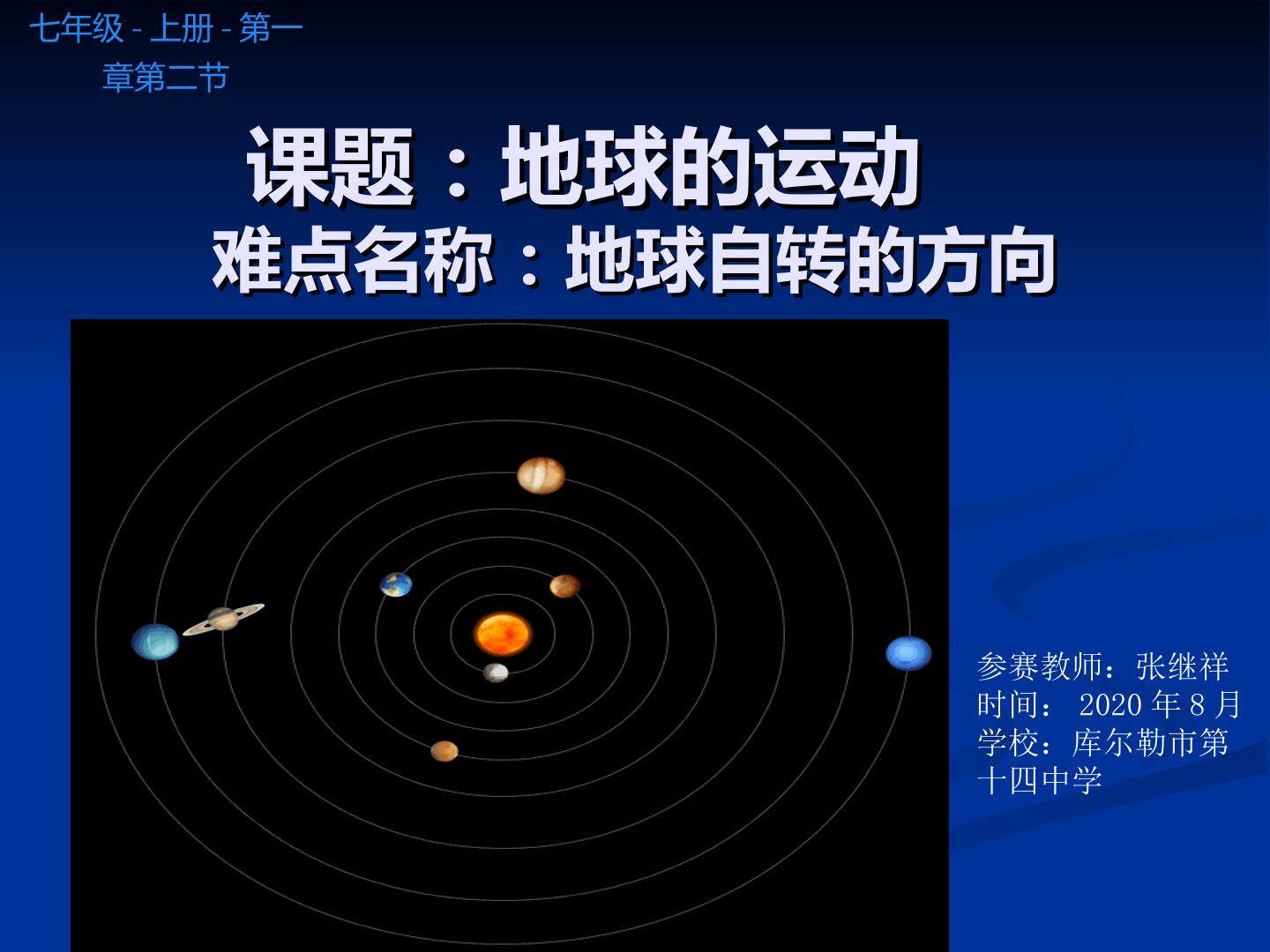 七年级 - 上册 - 第一章第二节

课题：地球的运动

难点名称：地球自转的方向

参赛教师：张继祥
时间： 2020 年 8 月
学校：库尔勒市第十四中学